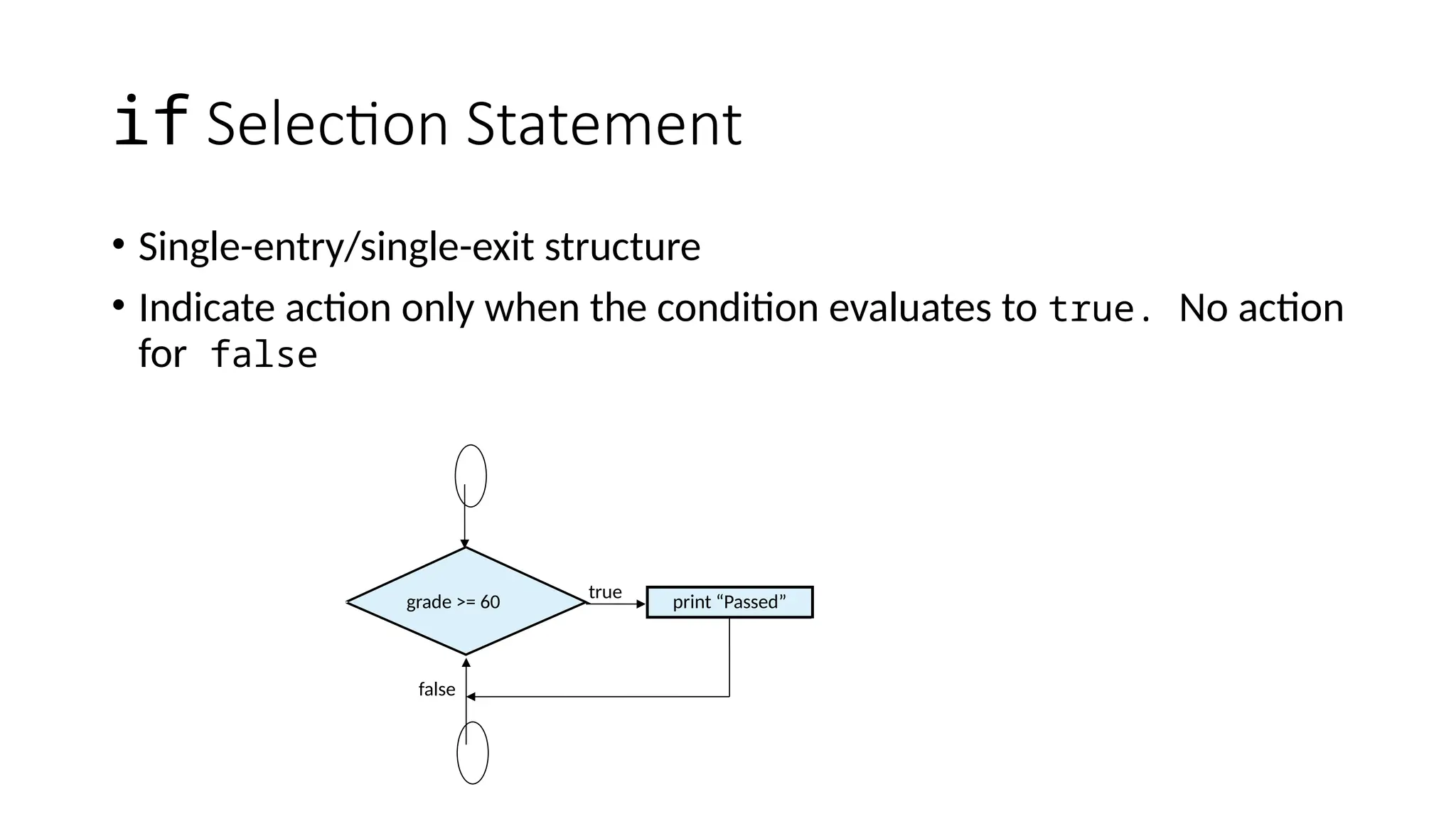 if Selection Statement

• Single-entry/single-exit structure
• Indicate action only when the condition evaluates to true. No action for false

grade >= 60
true
print “Passed”
false